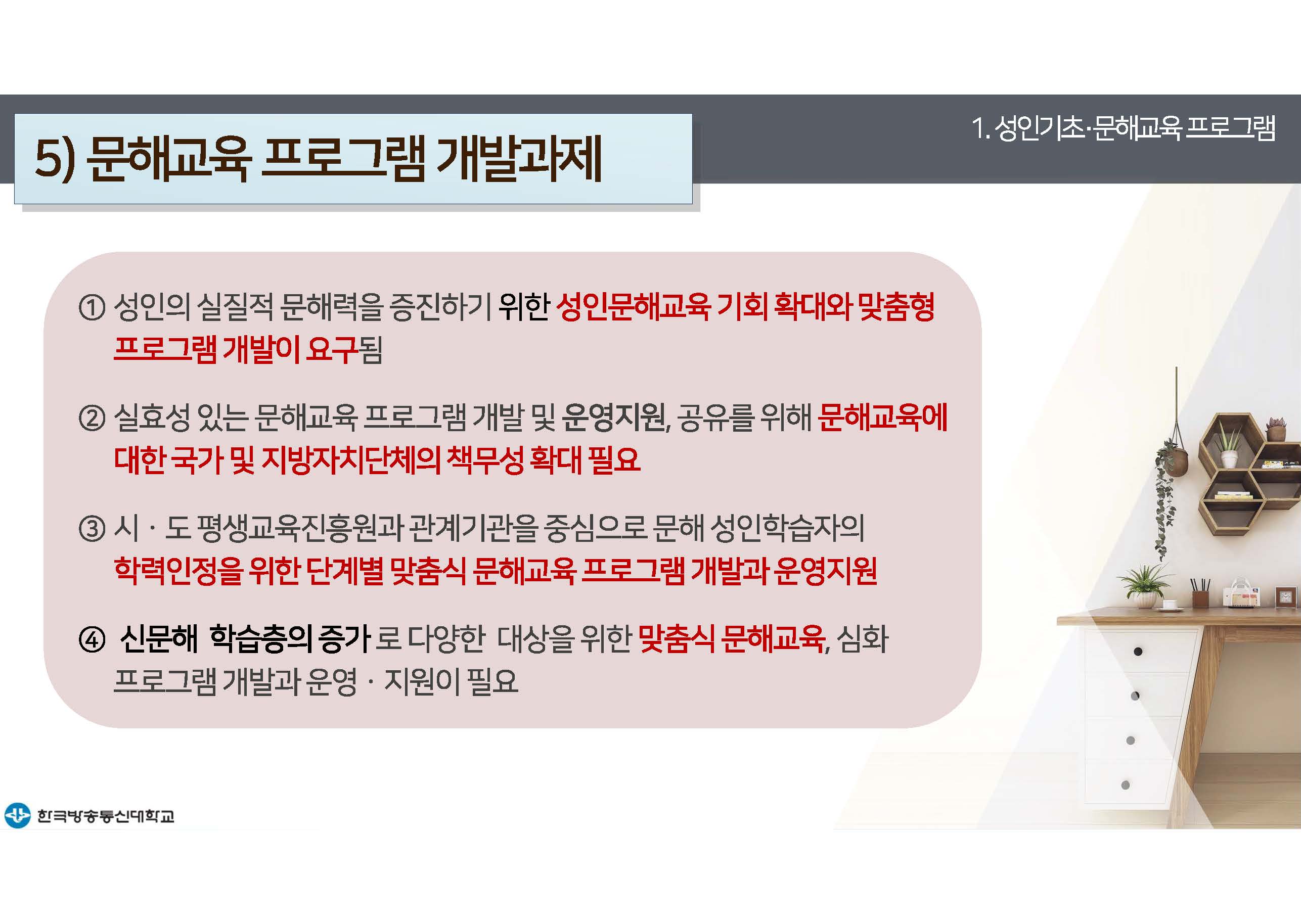 5) 문해교육 프로그램 개발과제

1. 성인기초·문해교육 프로그램

① 성인의 실질적 문해력을 증진하기 위한 성인문해교육 기회 확대와 맞춤형 프로그램 개발이 요구됨

② 실효성 있는 문해교육 프로그램 개발 및 운영지원, 공유를 위해 문해교육에 대한 국가 및 지방자치단체의 책무성 확대 필요

③ 시 · 도 평생교육진흥원과 관계기관을 중심으로 문해 성인학습자의 학력인정을 위한 단계별 맞춤식 문해교육 프로그램 개발과 운영지원

④ 신문해 학습층의 증가로 다양한 대상을 위한 맞춤식 문해교육, 심화 프로그램 개발과 운영 · 지원이 필요

한국방송통신대학교